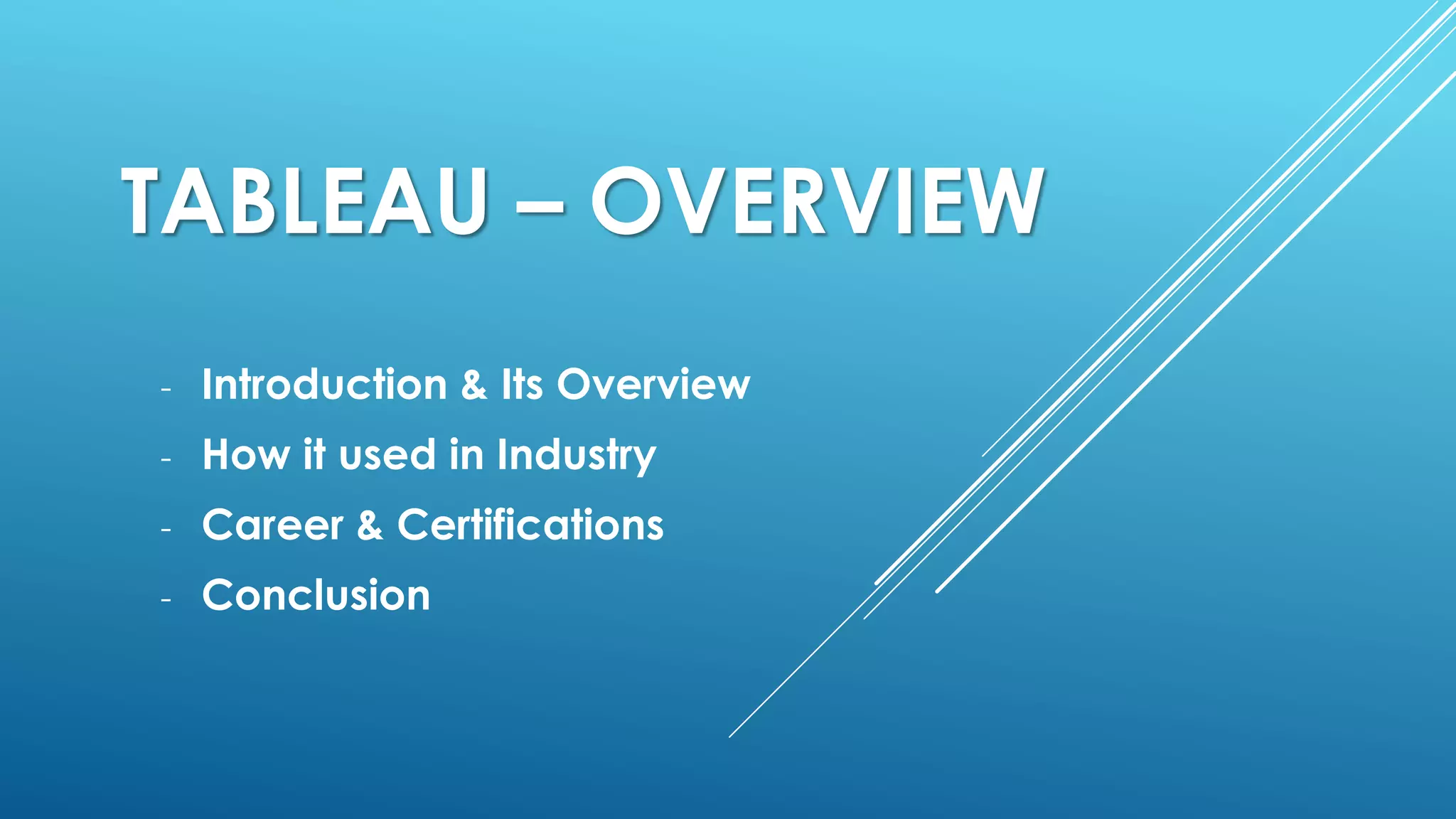 TABLEAU – OVERVIEW

- Introduction & Its Overview
- How it used in Industry
- Career & Certifications
- Conclusion